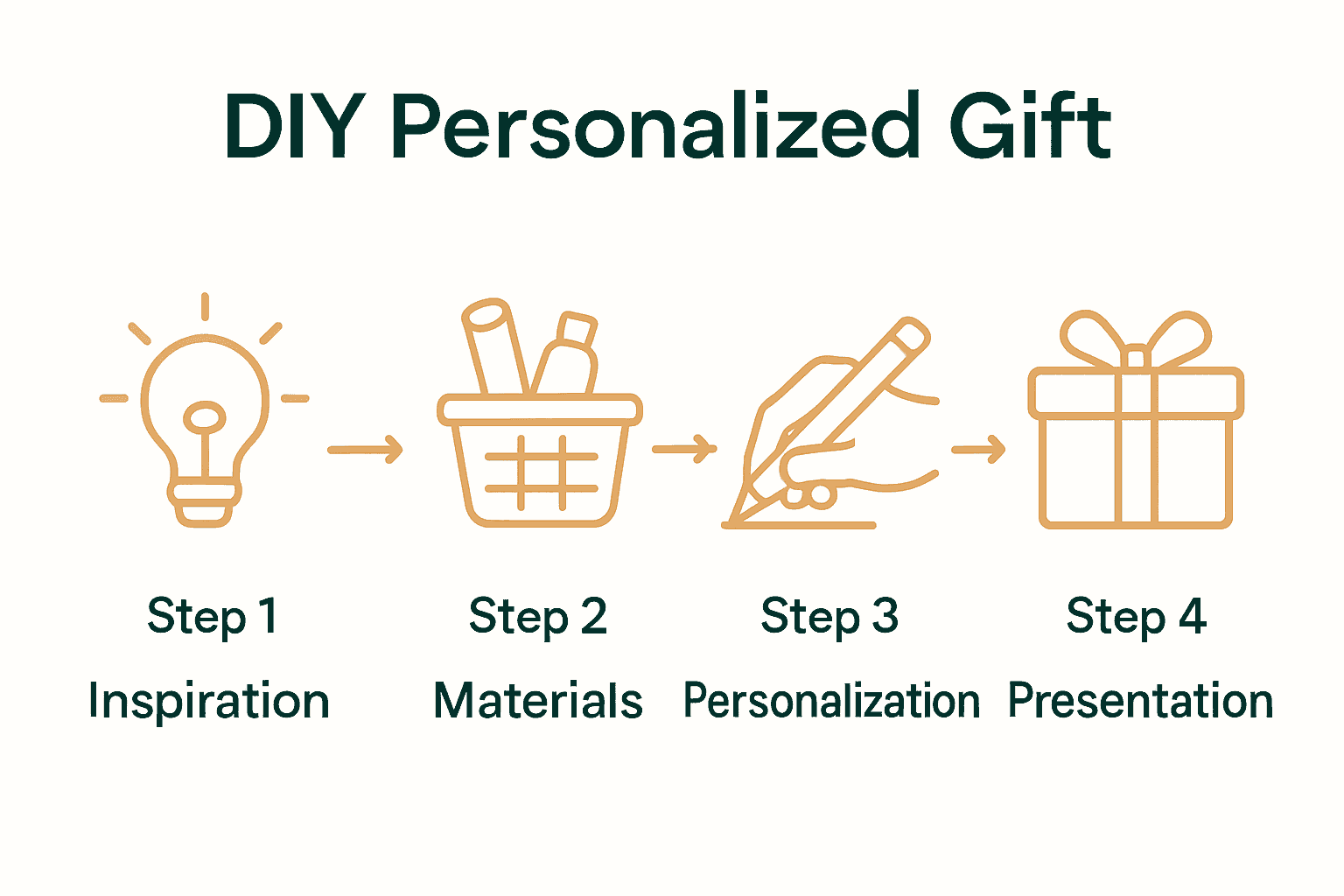 DIY Personalized Gift

Step 1
Inspiration

Step 2
Materials

Step 3
Personalization

Step 4
Presentation